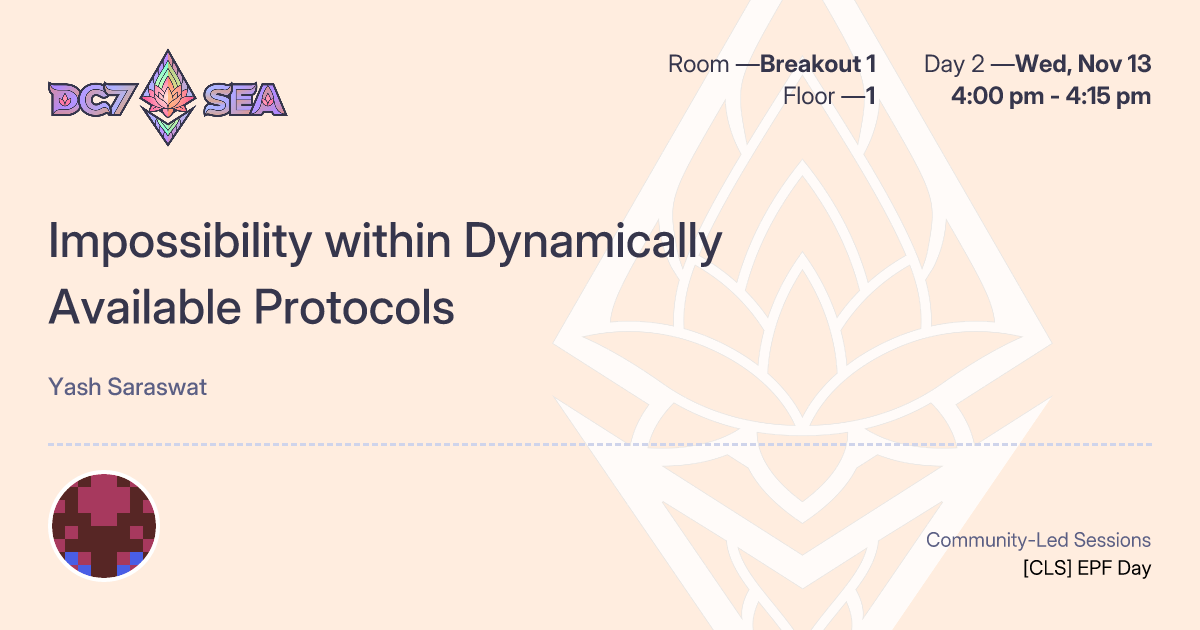 DC7 SEA

Room —Breakout 1
Floor —1

Day 2 —Wed, Nov 13
4:00 pm - 4:15 pm

Impossibility within Dynamically Available Protocols

Yash Saraswat

Community-Led Sessions
[CLS] EPF Day